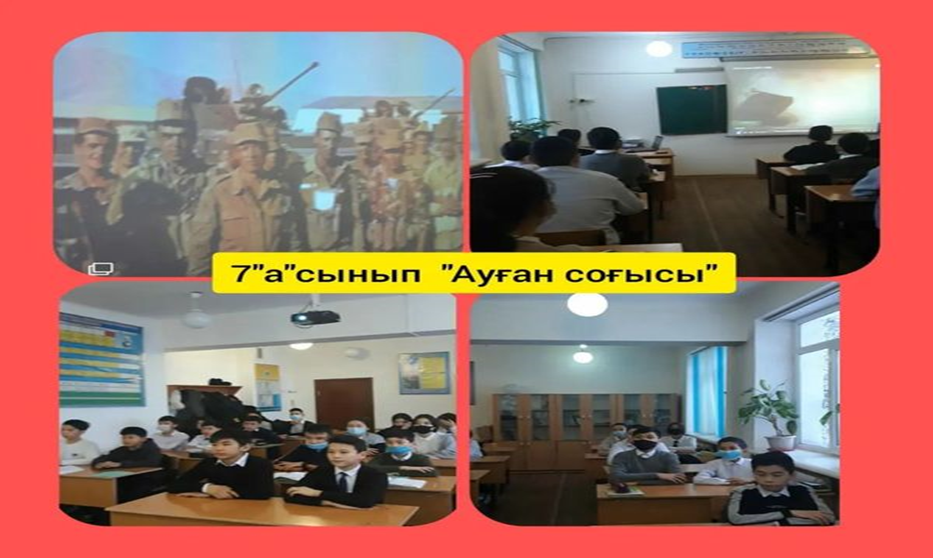 7"а"сынып "Ауған соғысы"